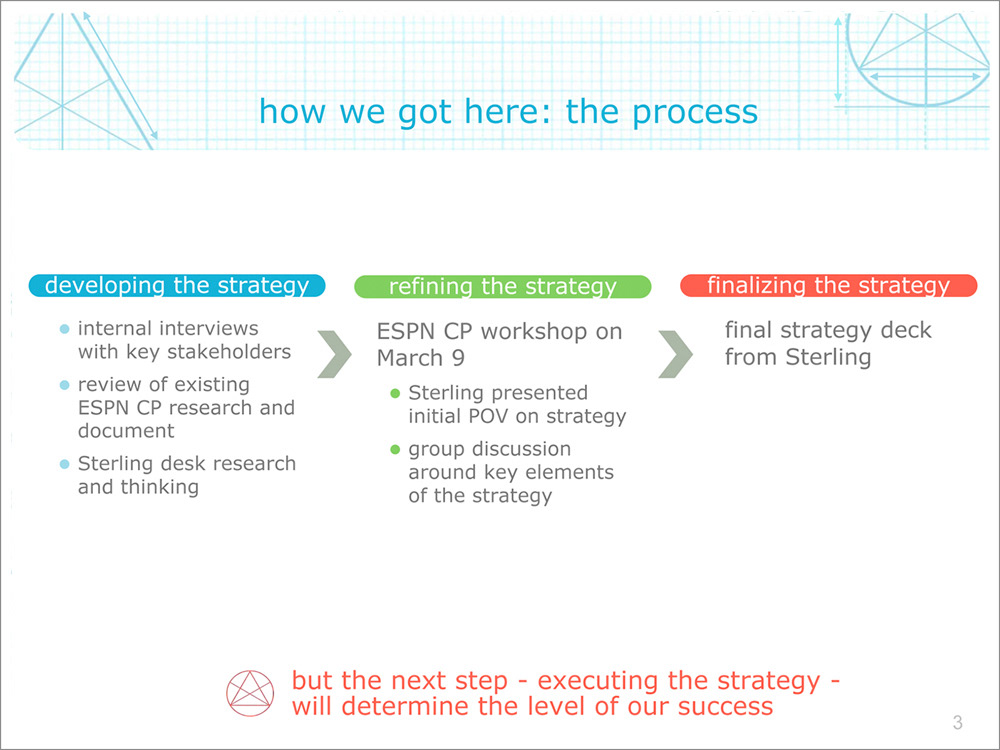 how we got here: the process

developing the strategy

- internal interviews with key stakeholders
- review of existing ESPN CP research and document
- Sterling desk research and thinking

refining the strategy

ESPN CP workshop on March 9

- Sterling presented initial POV on strategy
- group discussion around key elements of the strategy

finalizing the strategy

final strategy deck from Sterling

but the next step - executing the strategy - will determine the level of our success

3